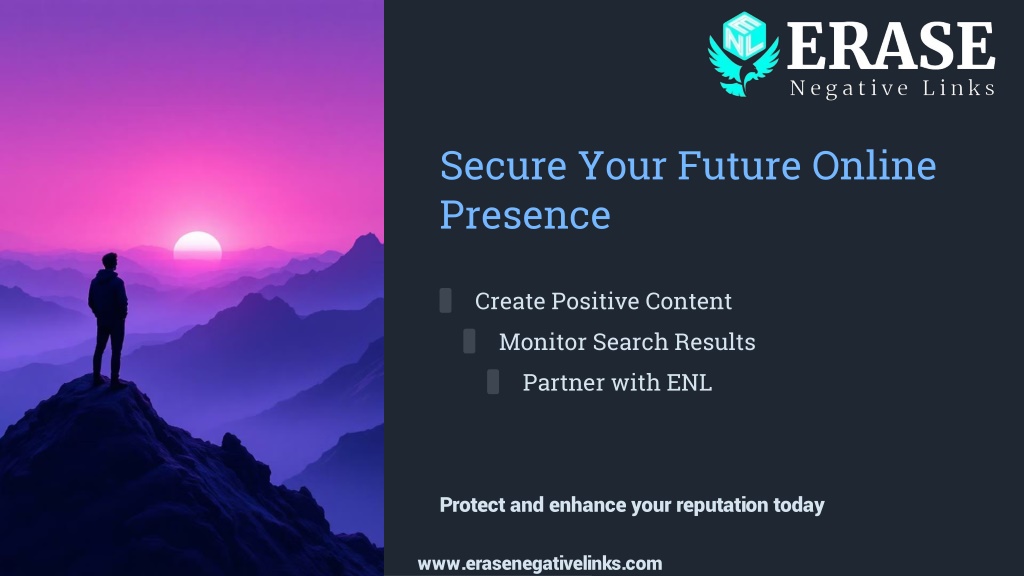 ENL ERASE
Negative Links

Secure Your Future Online Presence

Create Positive Content

Monitor Search Results

Partner with ENL

Protect and enhance your reputation today

www.erasenegativelinks.com